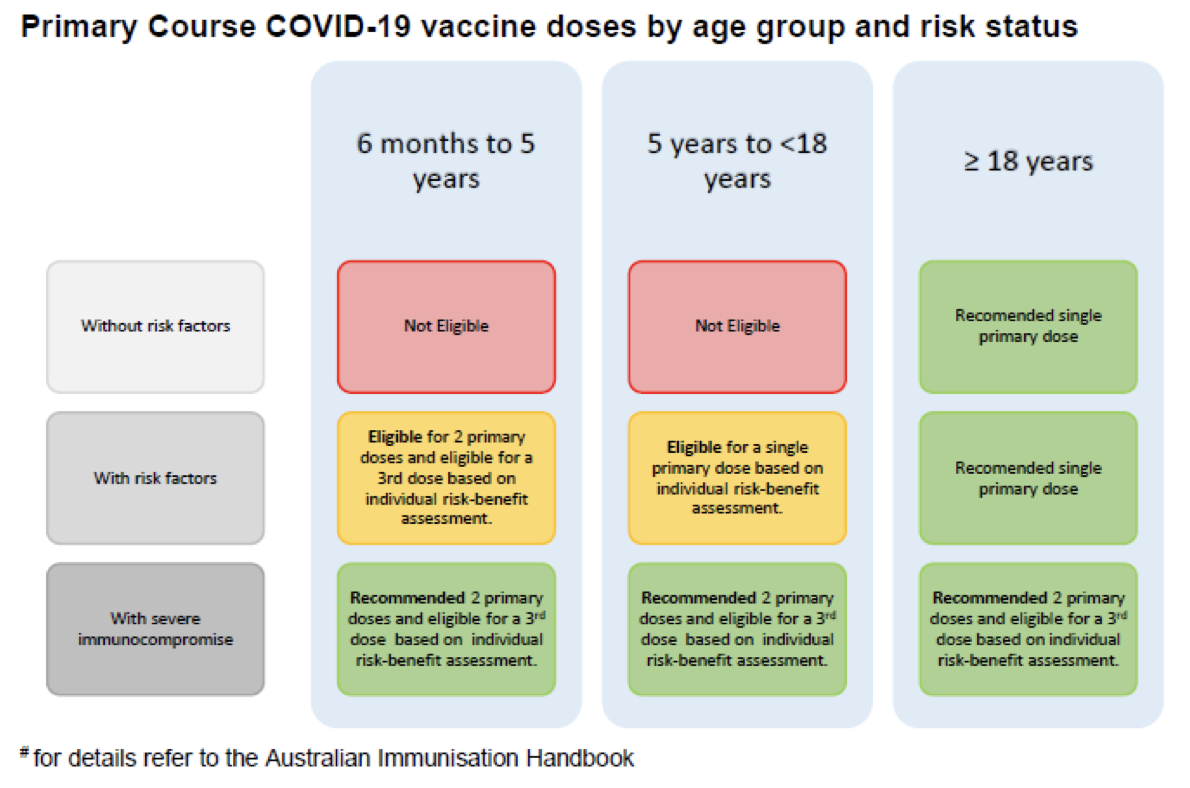 Primary Course COVID-19 vaccine doses by age group and risk status

| | 6 months to 5 years | 5 years to <18 years | ≥ 18 years |
|---|---|---|---|
| Without risk factors | Not Eligible | Not Eligible | Recomended single primary dose |
| With risk factors | **Eligible** for 2 primary doses and eligible for a 3rd dose based on individual risk-benefit assessment. | **Eligible** for a single primary dose based on individual risk-benefit assessment. | Recomended single primary dose |
| With severe immunocompromise | **Recommended** 2 primary doses and eligible for a 3$^{rd}$ dose based on individual risk-benefit assessment. | **Recommended** 2 primary doses and eligible for a 3$^{rd}$ dose based on individual risk-benefit assessment. | **Recommended** 2 primary doses and eligible for a 3$^{rd}$ dose based on individual risk-benefit assessment. |

$^{\#}$ for details refer to the Australian Immunisation Handbook